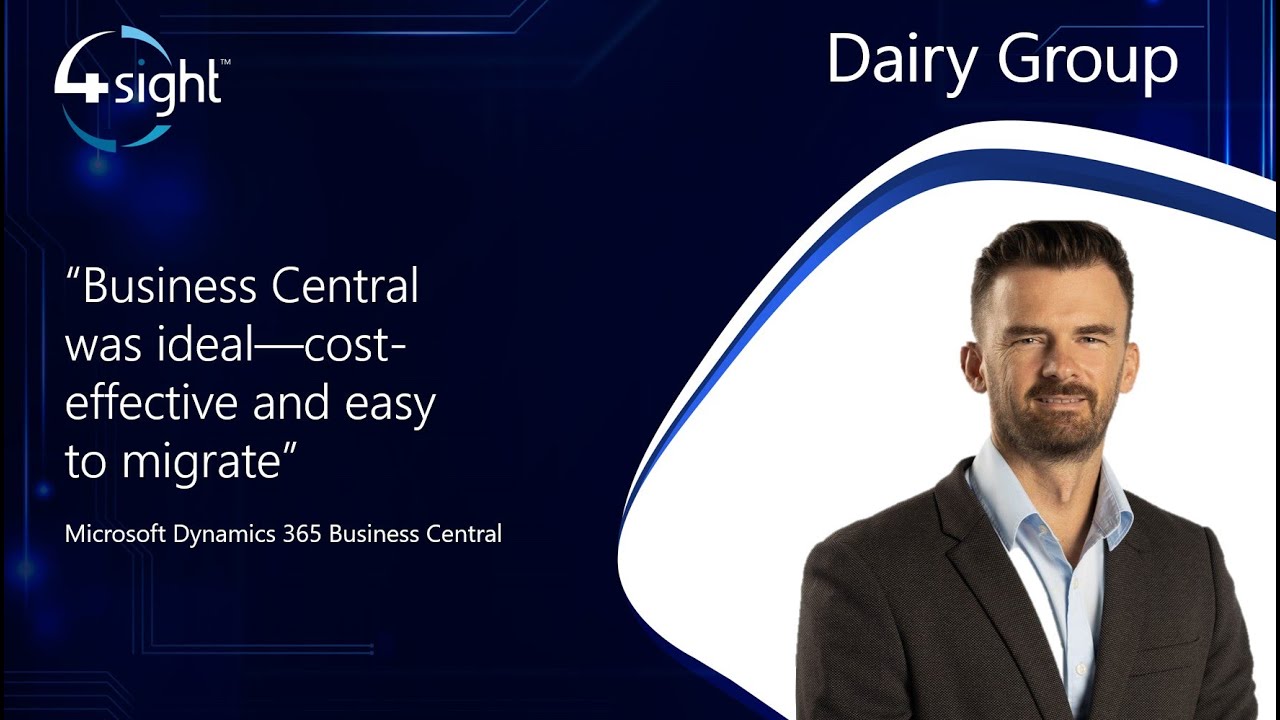 4sight™

Dairy Group

“Business Central was ideal—cost-effective and easy to migrate”

Microsoft Dynamics 365 Business Central